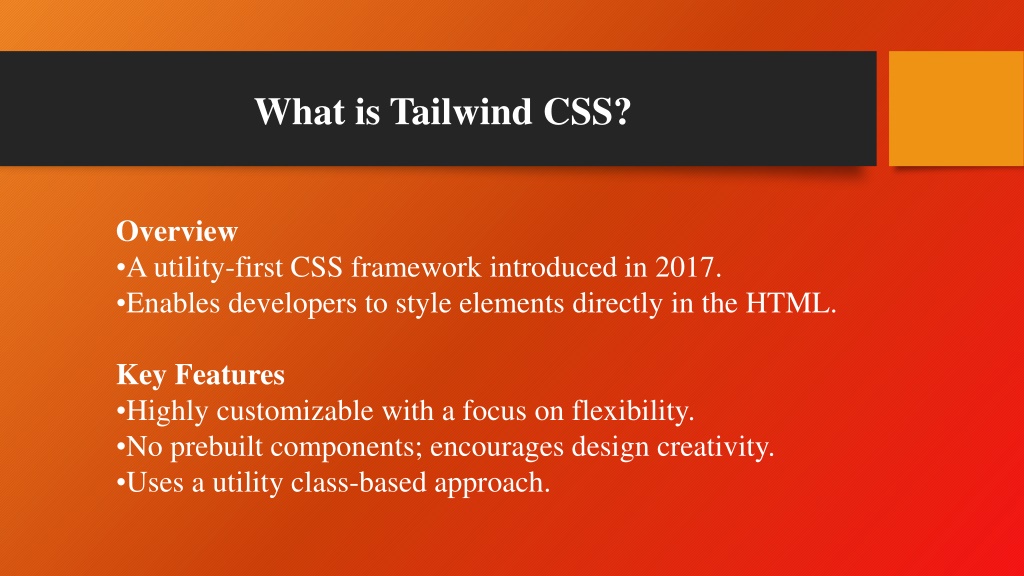 What is Tailwind CSS?

Overview
•A utility-first CSS framework introduced in 2017.
•Enables developers to style elements directly in the HTML.

Key Features
•Highly customizable with a focus on flexibility.
•No prebuilt components; encourages design creativity.
•Uses a utility class-based approach.